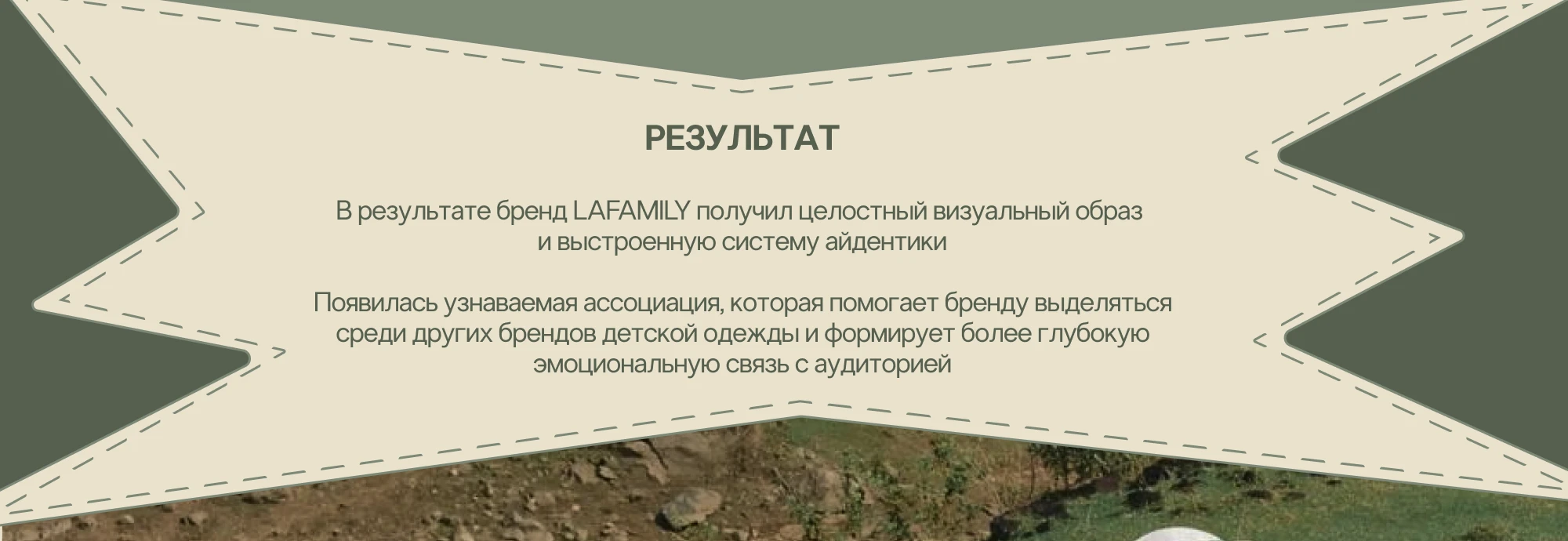 РЕЗУЛЬТАТ

В результате бренд LAFAMILY получил целостный визуальный образ и выстроенную систему айдентики

Появилась узнаваемая ассоциация, которая помогает бренду выделяться среди других брендов детской одежды и формирует более глубокую эмоциональную связь с аудиторией